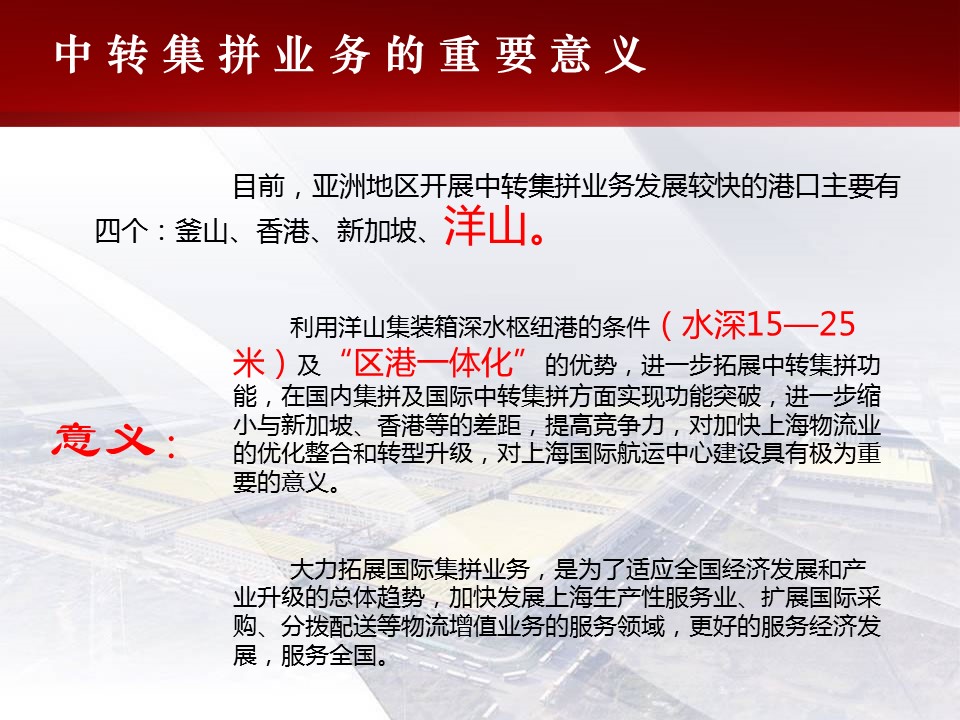 中转集拼业务的重要意义

目前，亚洲地区开展中转集拼业务发展较快的港口主要有四个：釜山、香港、新加坡、洋山。

意义：

利用洋山集装箱深水枢纽港的条件（水深15—25米）及“区港一体化”的优势，进一步拓展中转集拼功能，在国内集拼及国际中转集拼方面实现功能突破，进一步缩小与新加坡、香港等的差距，提高竞争力，对加快上海物流业的优化整合和转型升级，对上海国际航运中心建设具有极为重要的意义。

大力拓展国际集拼业务，是为了适应全国经济发展和产业升级的总体趋势，加快发展上海生产性服务业、扩展国际采购、分拨配送等物流增值业务的服务领域，更好的服务经济发展，服务全国。